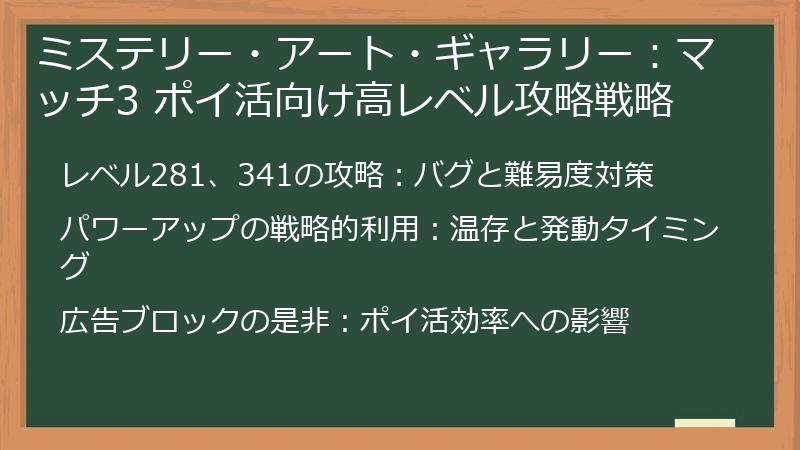 ミステリー・アート・ギャラリー：マッチ3 ポイ活向け高レベル攻略戦略

レベル281、341の攻略：バグと難易度対策

パワーアップの戦略的利用：温存と発動タイミング

広告ブロックの是非：ポイ活効率への影響